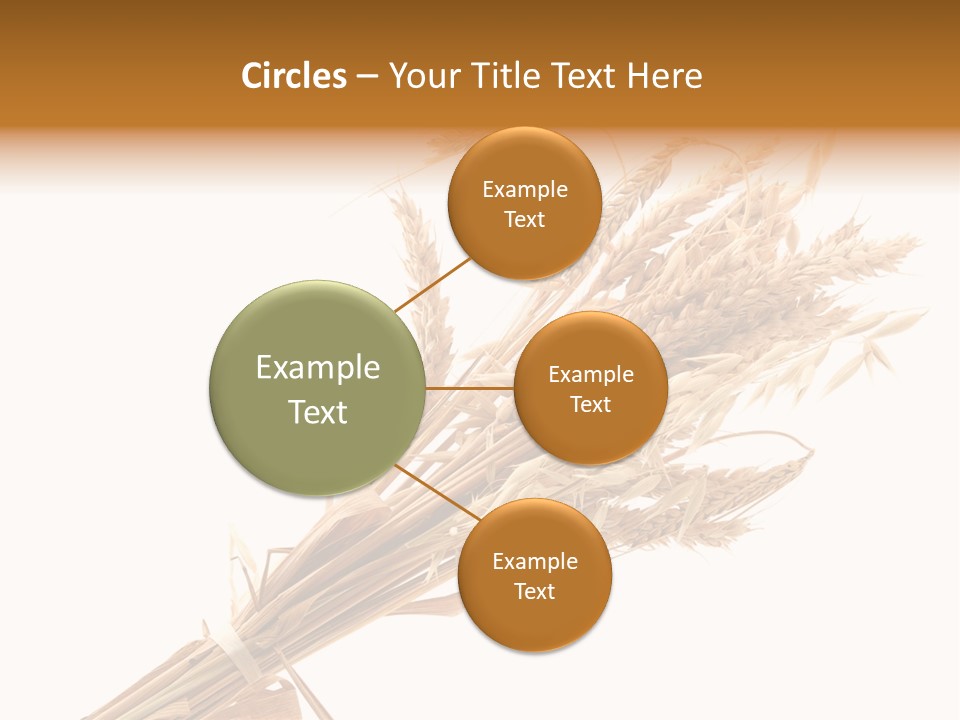 Circles – Your Title Text Here

Example Text

Example Text

Example Text

Example Text